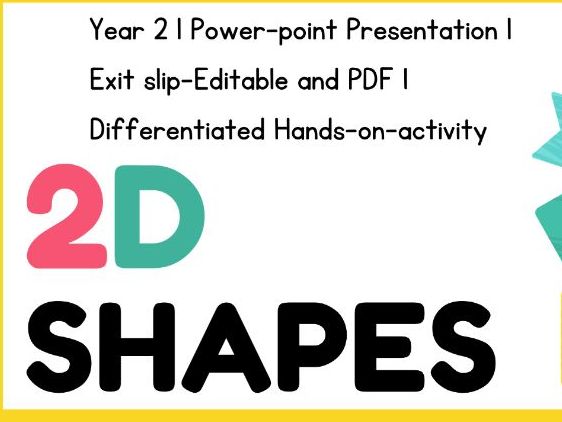 Year 2 | Power-point Presentation |
Exit slip-Editable and PDF |
Differentiated Hands-on-activity

2D
SHAPES